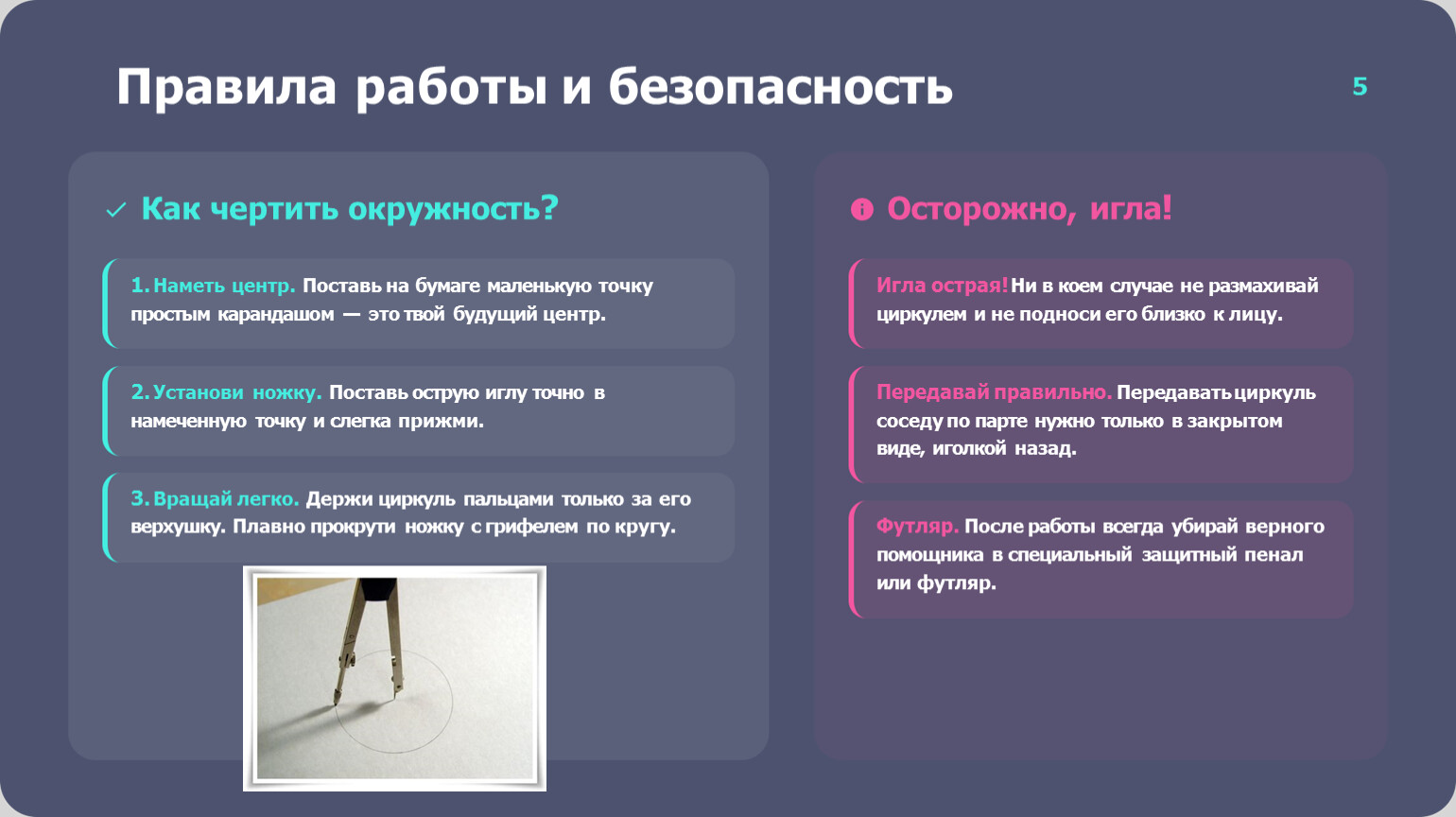 Правила работы и безопасность

5

✓ Как чертить окружность?

1. Наметь центр. Поставь на бумаге маленькую точку простым карандашом — это твой будущий центр.

2. Установи ножку. Поставь острую иглу точно в намеченную точку и слегка прижми.

3. Вращай легко. Держи циркуль пальцами только за его верхушку. Плавно прокрути ножку с грифелем по кругу.

Осторожно, игла!

Игла острая! Ни в коем случае не размахивай циркулем и не подноси его близко к лицу.

Передавай правильно. Передавать циркуль соседу по парте нужно только в закрытом виде, иголкой назад.

Футляр. После работы всегда убирай верного помощника в специальный защитный пенал или футляр.